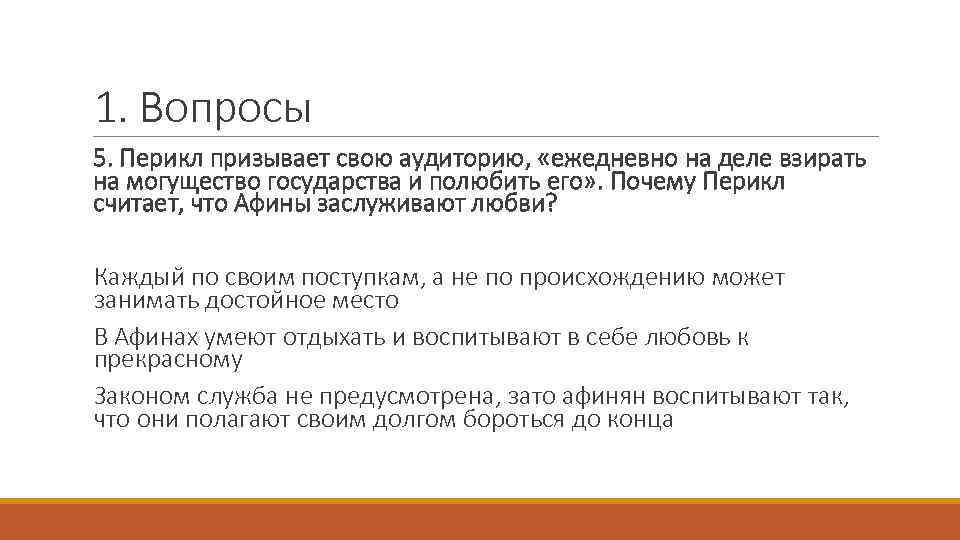 1. Вопросы

5. Перикл призывает свою аудиторию, «ежедневно на деле взирать на могущество государства и полюбить его». Почему Перикл считает, что Афины заслуживают любви?

Каждый по своим поступкам, а не по происхождению может занимать достойное место

В Афинах умеют отдыхать и воспитывают в себе любовь к прекрасному

Законом служба не предусмотрена, зато афинян воспитывают так, что они полагают своим долгом бороться до конца